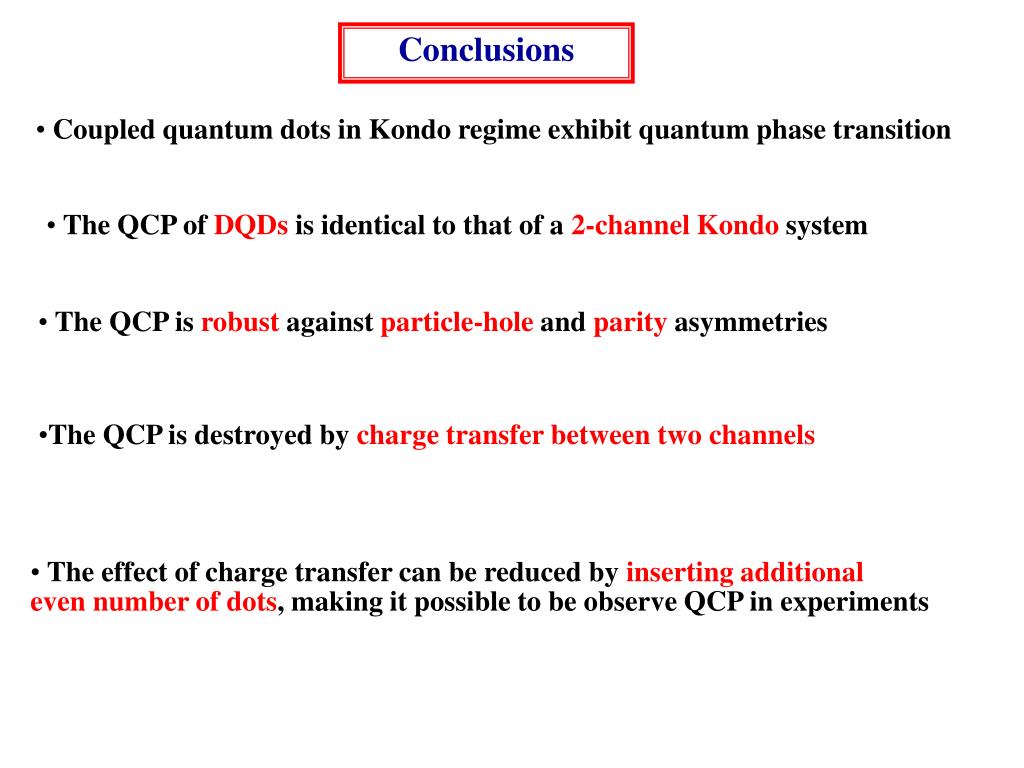 Conclusions

• Coupled quantum dots in Kondo regime exhibit quantum phase transition

• The QCP of DQDs is identical to that of a 2-channel Kondo system

• The QCP is robust against particle-hole and parity asymmetries

•The QCP is destroyed by charge transfer between two channels

• The effect of charge transfer can be reduced by inserting additional even number of dots, making it possible to be observe QCP in experiments